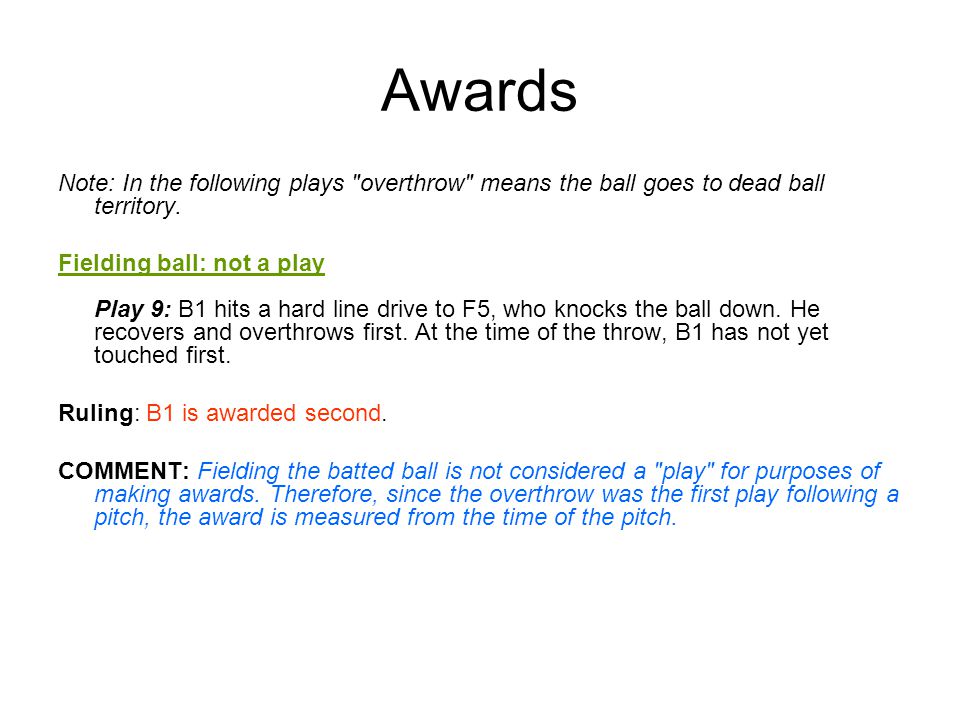 Awards

Note: In the following plays "overthrow" means the ball goes to dead ball territory.

Fielding ball: not a play

Play 9: B1 hits a hard line drive to F5, who knocks the ball down. He recovers and overthrows first. At the time of the throw, B1 has not yet touched first.

Ruling: B1 is awarded second.

COMMENT: Fielding the batted ball is not considered a "play" for purposes of making awards. Therefore, since the overthrow was the first play following a pitch, the award is measured from the time of the pitch.